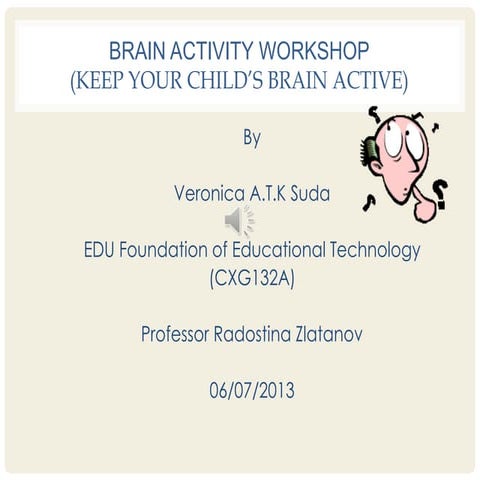 BRAIN ACTIVITY WORKSHOP
(KEEP YOUR CHILD'S BRAIN ACTIVE)

By

Veronica A.T.K Suda

EDU Foundation of Educational Technology
(CXG132A)

Professor Radostina Zlatanov

06/07/2013